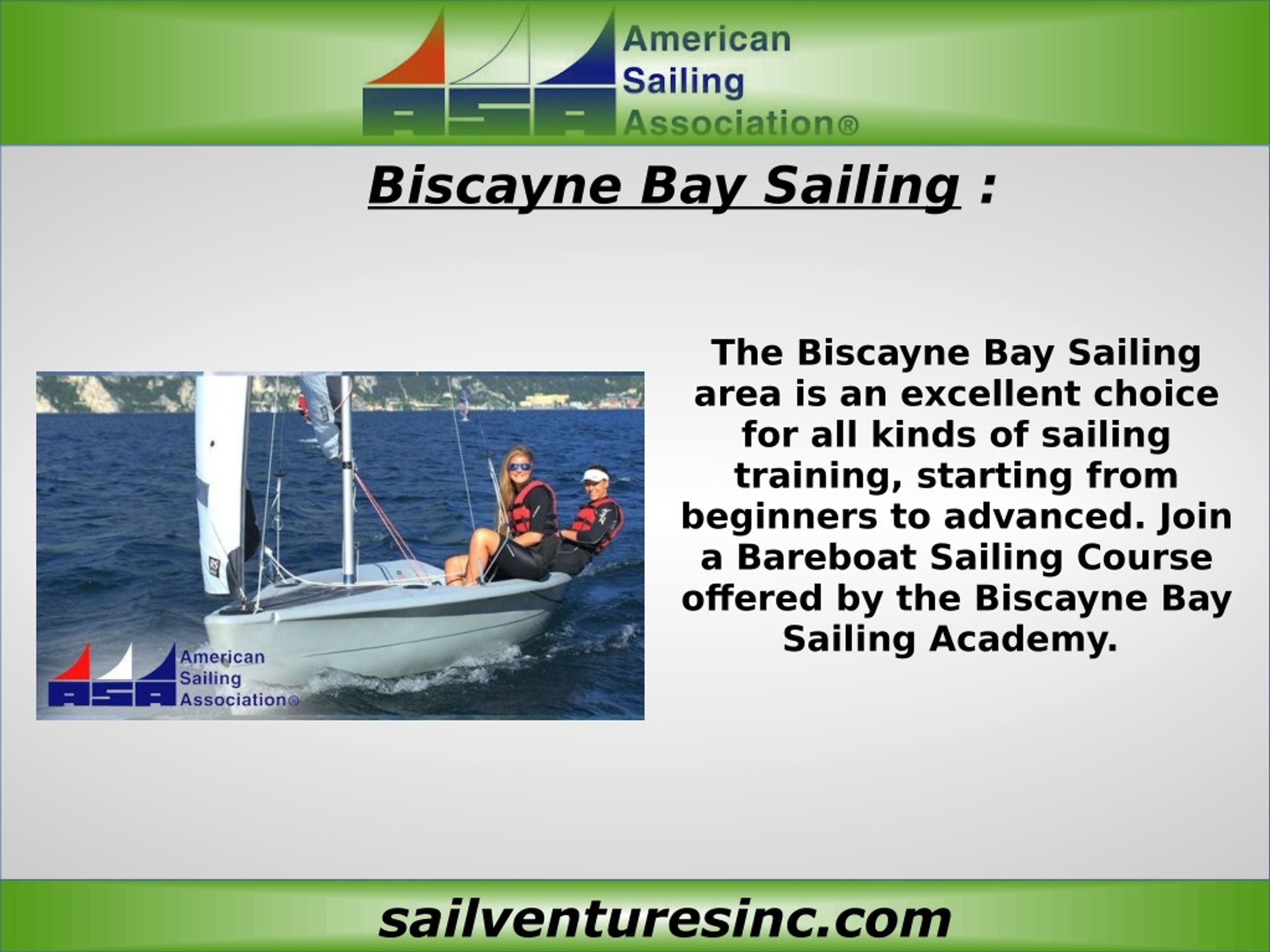 ASA American Sailing Association®

Biscayne Bay Sailing :

ASA American Sailing Association®

The Biscayne Bay Sailing area is an excellent choice for all kinds of sailing training, starting from beginners to advanced. Join a Bareboat Sailing Course offered by the Biscayne Bay Sailing Academy.

sailventuresinc.com